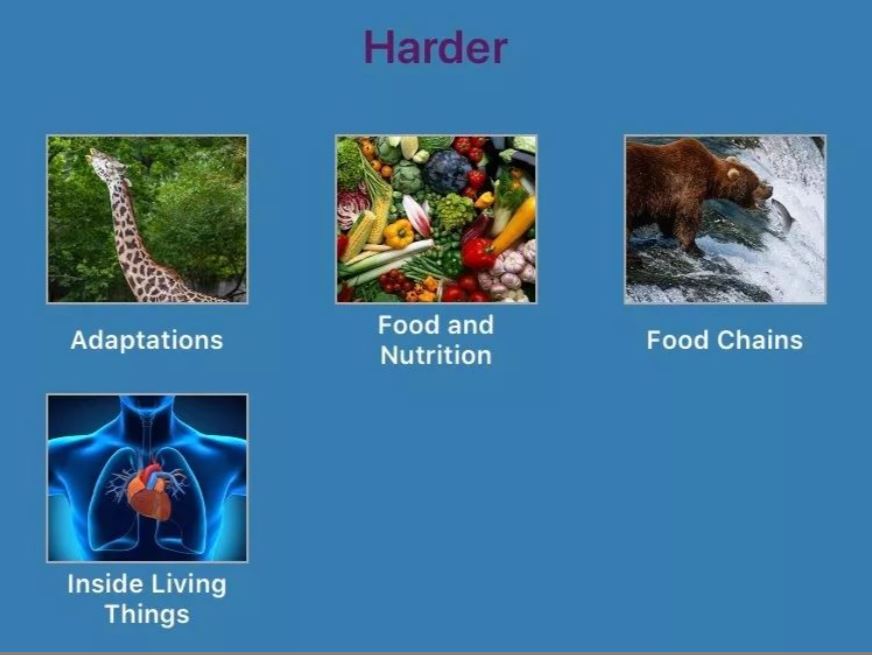 Harder

Adaptations

Food and Nutrition

Food Chains

Inside Living Things